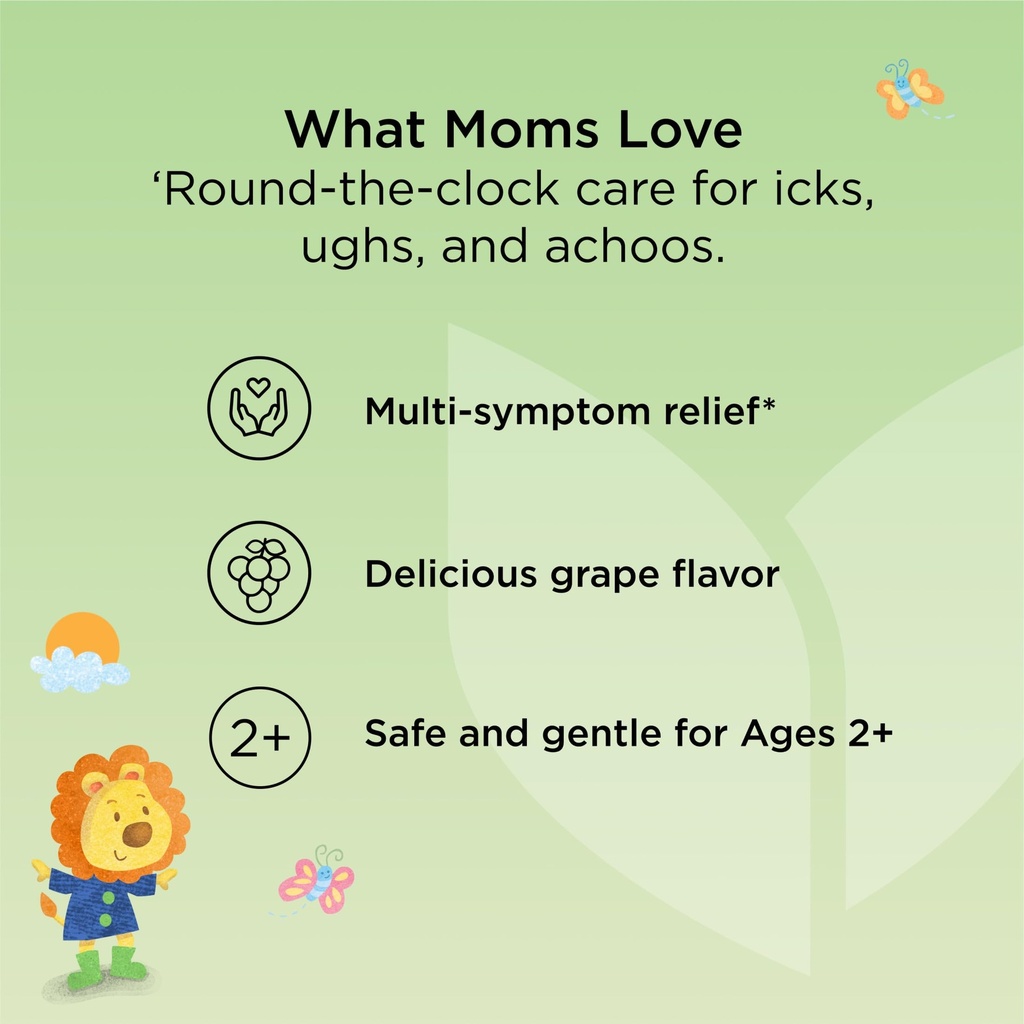 What Moms Love
‘Round-the-clock care for icks, ughs, and achoos.

Multi-symptom relief*

Delicious grape flavor

2+

Safe and gentle for Ages 2+